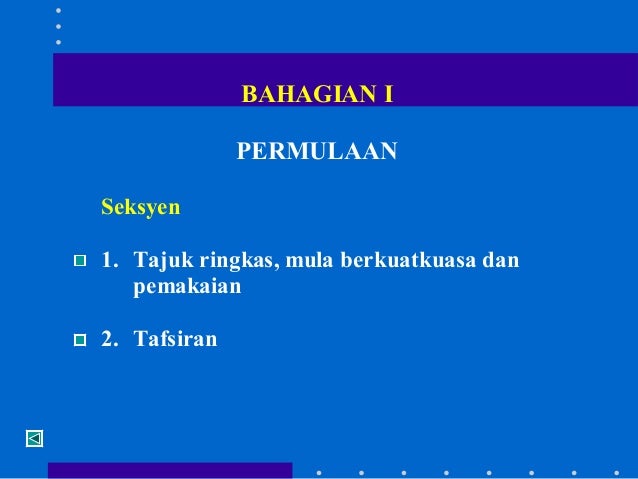 BAHAGIAN I

PERMULAAN

Seksyen

1. Tajuk ringkas, mula berkuatkuasa dan pemakaian

2. Tafsiran